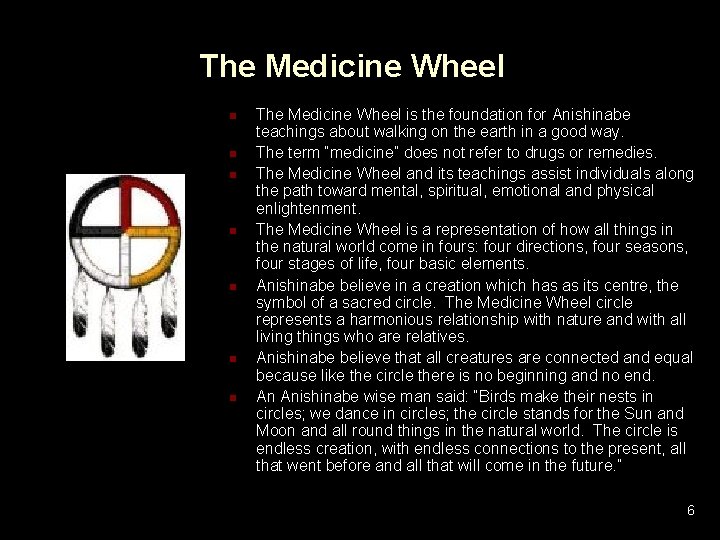 The Medicine Wheel

- The Medicine Wheel is the foundation for Anishinabe teachings about walking on the earth in a good way.
- The term "medicine" does not refer to drugs or remedies.
- The Medicine Wheel and its teachings assist individuals along the path toward mental, spiritual, emotional and physical enlightenment.
- The Medicine Wheel is a representation of how all things in the natural world come in fours: four directions, four seasons, four stages of life, four basic elements.
- Anishinabe believe in a creation which has as its centre, the symbol of a sacred circle. The Medicine Wheel circle represents a harmonious relationship with nature and with all living things who are relatives.
- Anishinabe believe that all creatures are connected and equal because like the circle there is no beginning and no end.
- An Anishinabe wise man said: "Birds make their nests in circles; we dance in circles; the circle stands for the Sun and Moon and all round things in the natural world. The circle is endless creation, with endless connections to the present, all that went before and all that will come in the future."

6